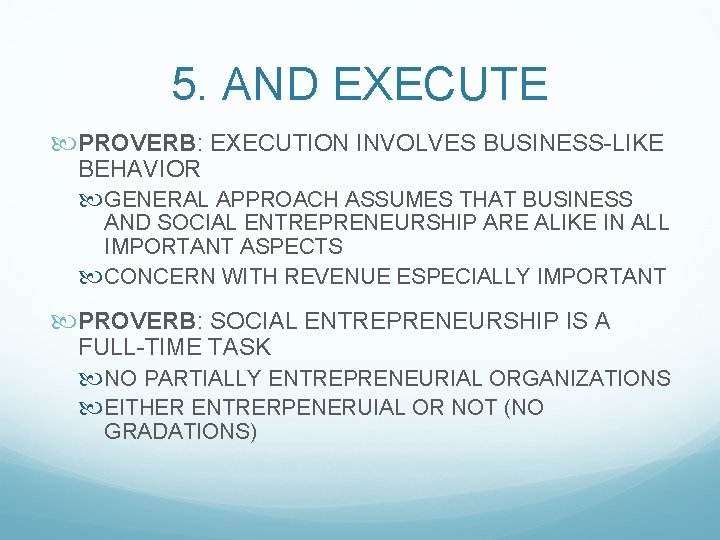 5. AND EXECUTE

PROVERB: EXECUTION INVOLVES BUSINESS-LIKE BEHAVIOR

GENERAL APPROACH ASSUMES THAT BUSINESS AND SOCIAL ENTREPRENEURSHIP ARE ALIKE IN ALL IMPORTANT ASPECTS

CONCERN WITH REVENUE ESPECIALLY IMPORTANT

PROVERB: SOCIAL ENTREPRENEURSHIP IS A FULL-TIME TASK

NO PARTIALLY ENTREPRENEURIAL ORGANIZATIONS

EITHER ENTRERPENERUIAL OR NOT (NO GRADATIONS)